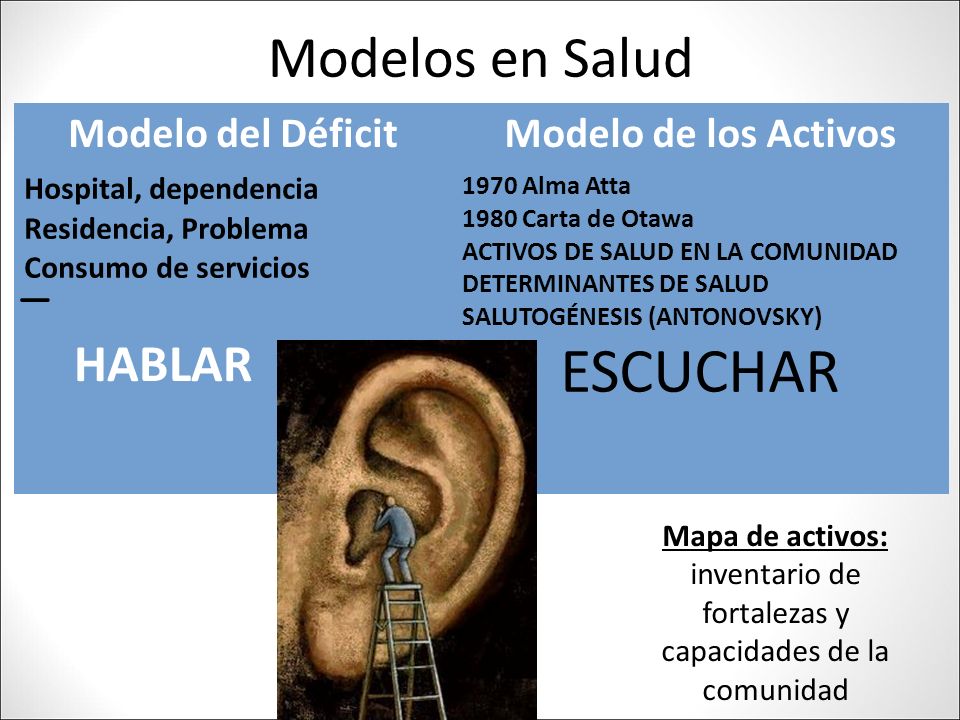 Modelos en Salud

Modelo del Déficit

Hospital, dependencia
Residencia, Problema
Consumo de servicios
—

HABLAR

Modelo de los Activos

1970 Alma Atta
1980 Carta de Otawa
ACTIVOS DE SALUD EN LA COMUNIDAD
DETERMINANTES DE SALUD
SALUTOGÉNESIS (ANTONOVSKY)

ESCUCHAR

Mapa de activos: inventario de fortalezas y capacidades de la comunidad